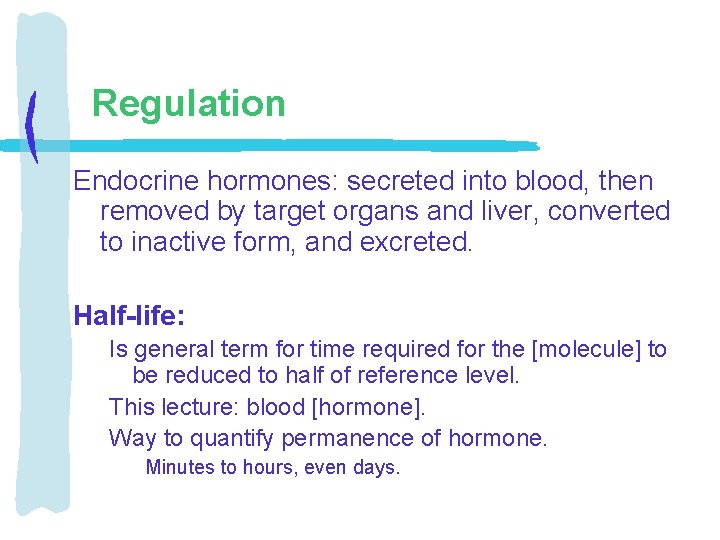 Regulation

Endocrine hormones: secreted into blood, then removed by target organs and liver, converted to inactive form, and excreted.

Half-life:

Is general term for time required for the [molecule] to be reduced to half of reference level.

This lecture: blood [hormone].

Way to quantify permanence of hormone.

Minutes to hours, even days.